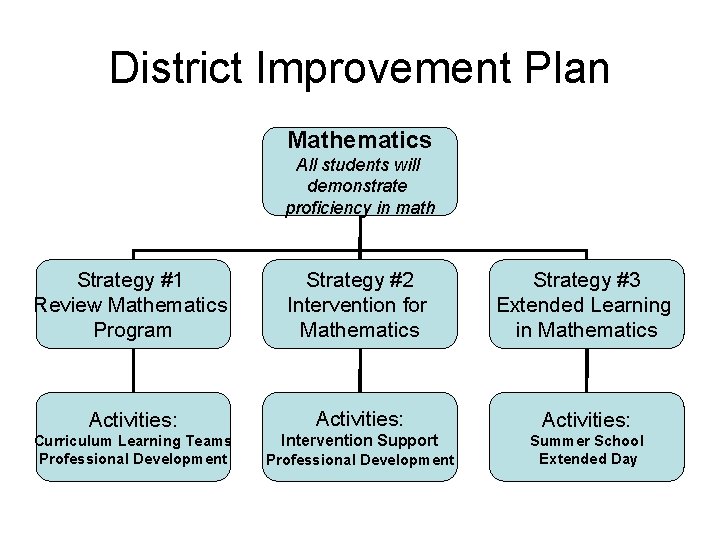 District Improvement Plan

Mathematics
All students will demonstrate proficiency in math

Strategy #1
Review Mathematics Program

Strategy #2
Intervention for Mathematics

Strategy #3
Extended Learning in Mathematics

Activities:
Curriculum Learning Teams
Professional Development

Activities:
Intervention Support
Professional Development

Activities:
Summer School
Extended Day